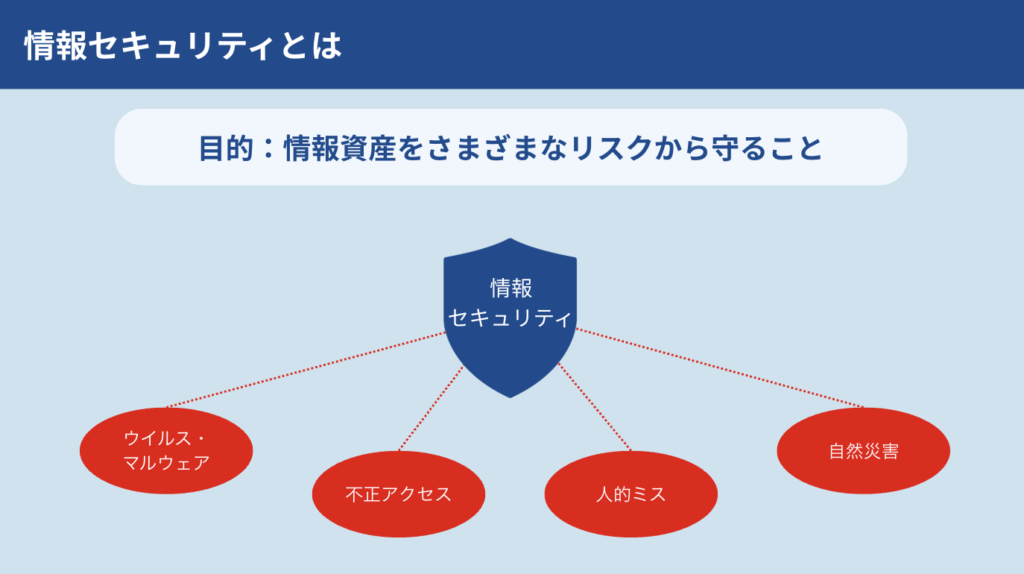 情報セキュリティとは

目的：情報資産をさまざまなリスクから守ること

情報
セキュリティ

ウイルス・
マルウェア

不正アクセス

人的ミス

自然災害